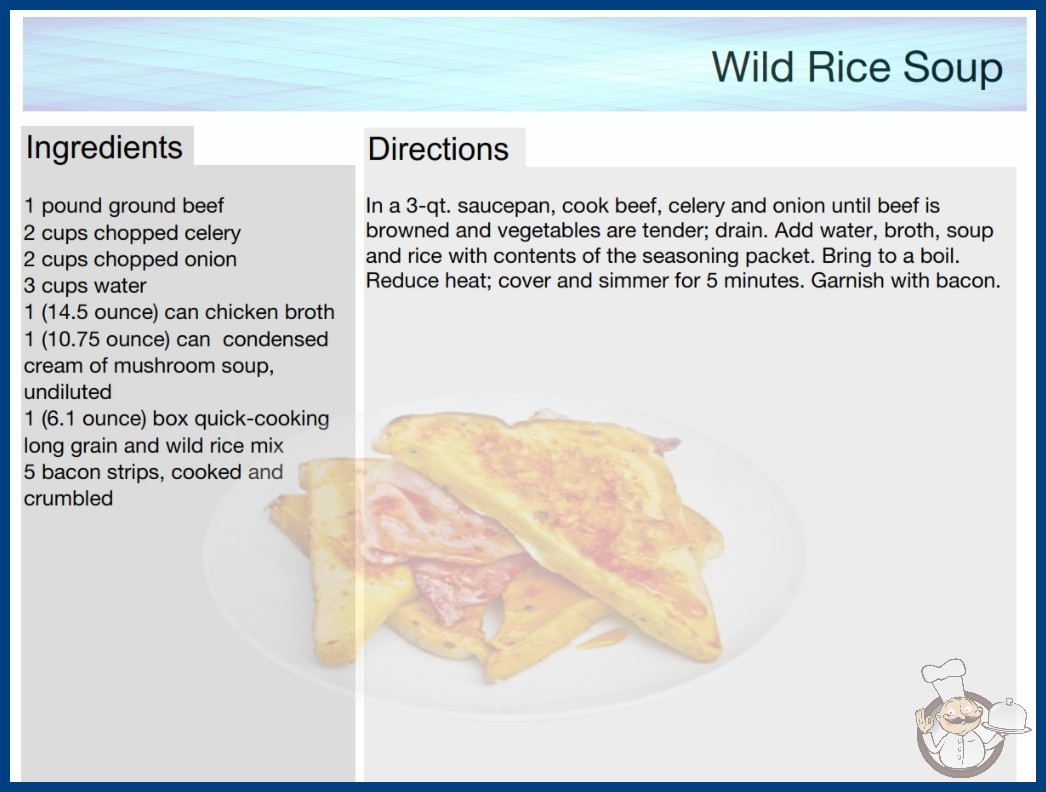 Wild Rice Soup

Ingredients

1 pound ground beef
2 cups chopped celery
2 cups chopped onion
3 cups water
1 (14.5 ounce) can chicken broth
1 (10.75 ounce) can condensed cream of mushroom soup, undiluted
1 (6.1 ounce) box quick-cooking long grain and wild rice mix
5 bacon strips, cooked and crumbled

Directions

In a 3-qt. saucepan, cook beef, celery and onion until beef is browned and vegetables are tender; drain. Add water, broth, soup and rice with contents of the seasoning packet. Bring to a boil. Reduce heat; cover and simmer for 5 minutes. Garnish with bacon.